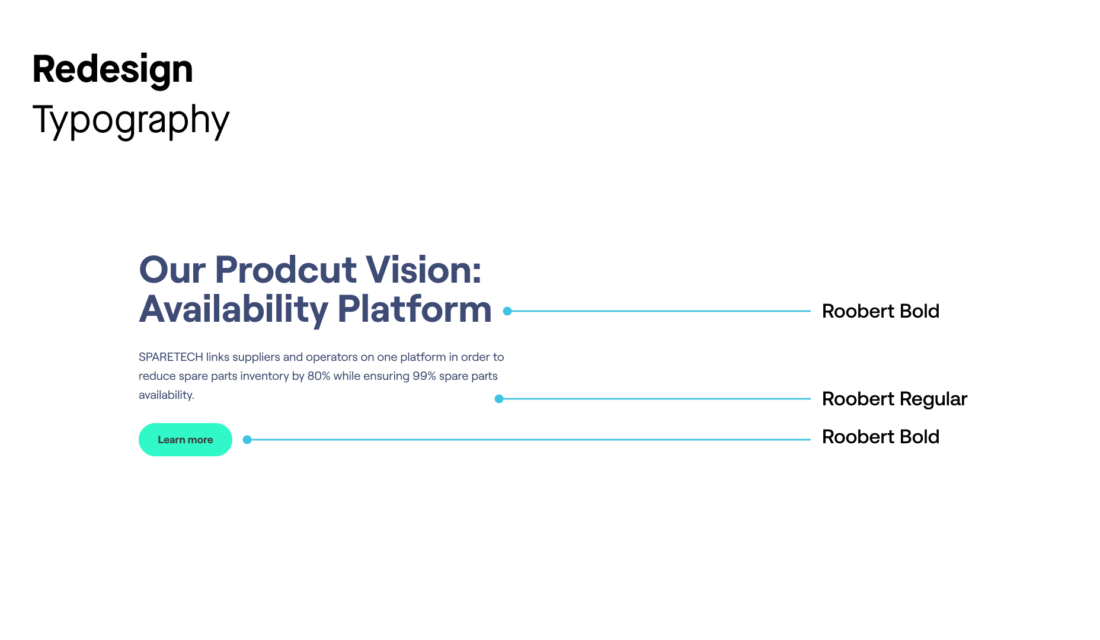 Redesign
Typography

Our Prodcut Vision: Availability Platform

Roobert Bold

SPARETECH links suppliers and operators on one platform in order to reduce spare parts inventory by 80% while ensuring 99% spare parts availability.

Roobert Regular

Learn more

Roobert Bold